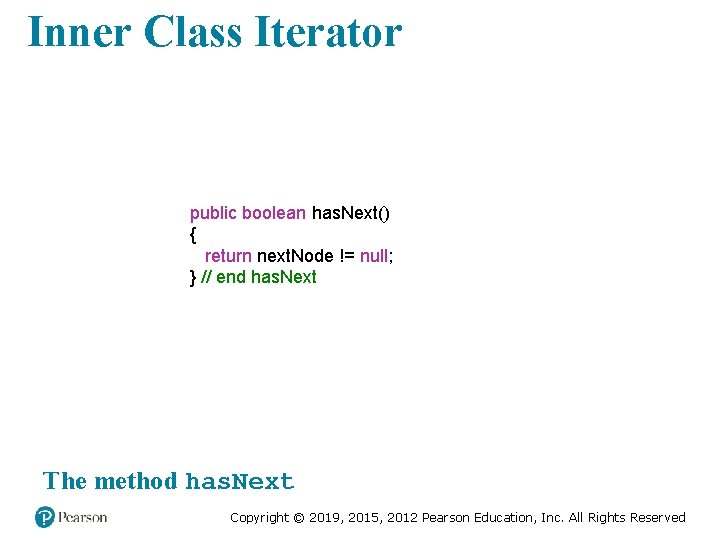 Inner Class Iterator

public boolean hasNext()
{
   return nextNode != null;
} // end hasNext

The method hasNext

Pearson

Copyright © 2019, 2015, 2012 Pearson Education, Inc. All Rights Reserved